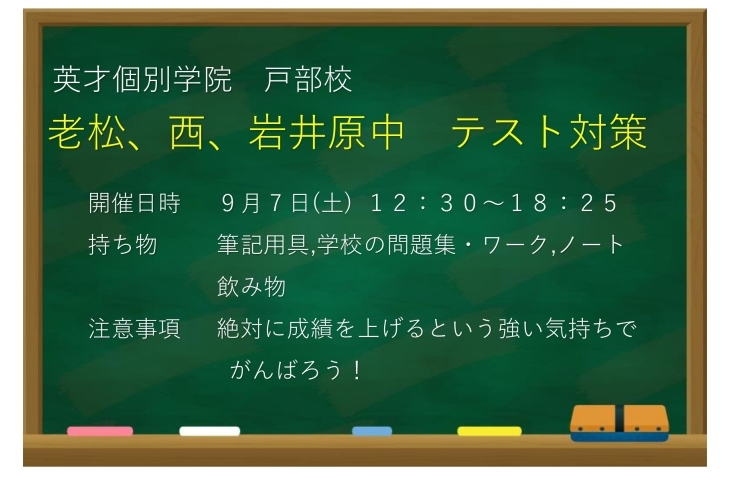 英才個別学院　戸部校

老松、西、岩井原中　テスト対策

開催日時　9月7日(土) 12：30～18：25

持ち物　筆記用具,学校の問題集・ワーク,ノート
飲み物

注意事項　絶対に成績を上げるという強い気持ちで
がんばろう！